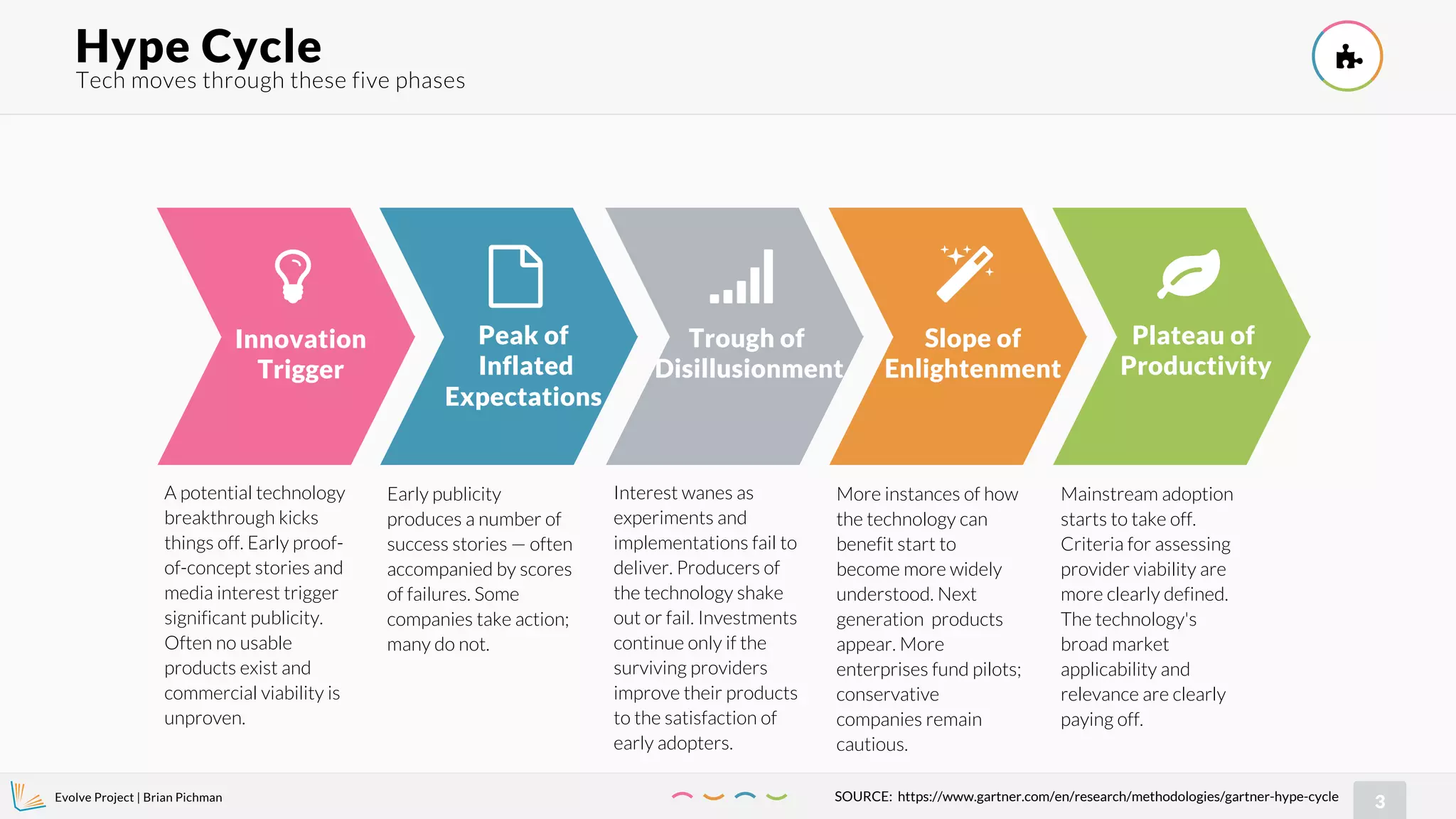 Hype Cycle
Tech moves through these five phases

Innovation Trigger

Peak of Inflated Expectations

Trough of Disillusionment

Slope of Enlightenment

Plateau of Productivity

A potential technology breakthrough kicks things off. Early proof-of-concept stories and media interest trigger significant publicity. Often no usable products exist and commercial viability is unproven.

Early publicity produces a number of success stories — often accompanied by scores of failures. Some companies take action; many do not.

Interest wanes as experiments and implementations fail to deliver. Producers of the technology shake out or fail. Investments continue only if the surviving providers improve their products to the satisfaction of early adopters.

More instances of how the technology can benefit start to become more widely understood. Next generation products appear. More enterprises fund pilots; conservative companies remain cautious.

Mainstream adoption starts to take off. Criteria for assessing provider viability are more clearly defined. The technology's broad market applicability and relevance are clearly paying off.

Evolve Project | Brian Pichman

SOURCE: https://www.gartner.com/en/research/methodologies/gartner-hype-cycle

3